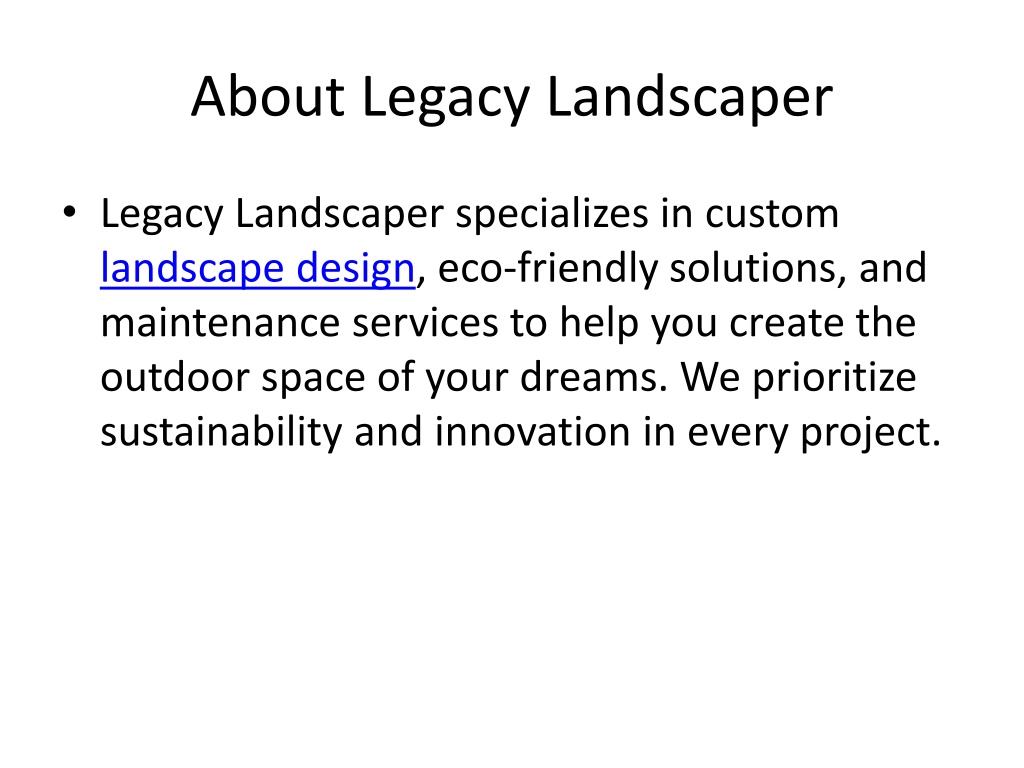 About Legacy Landscaper

• Legacy Landscaper specializes in custom landscape design, eco-friendly solutions, and maintenance services to help you create the outdoor space of your dreams. We prioritize sustainability and innovation in every project.